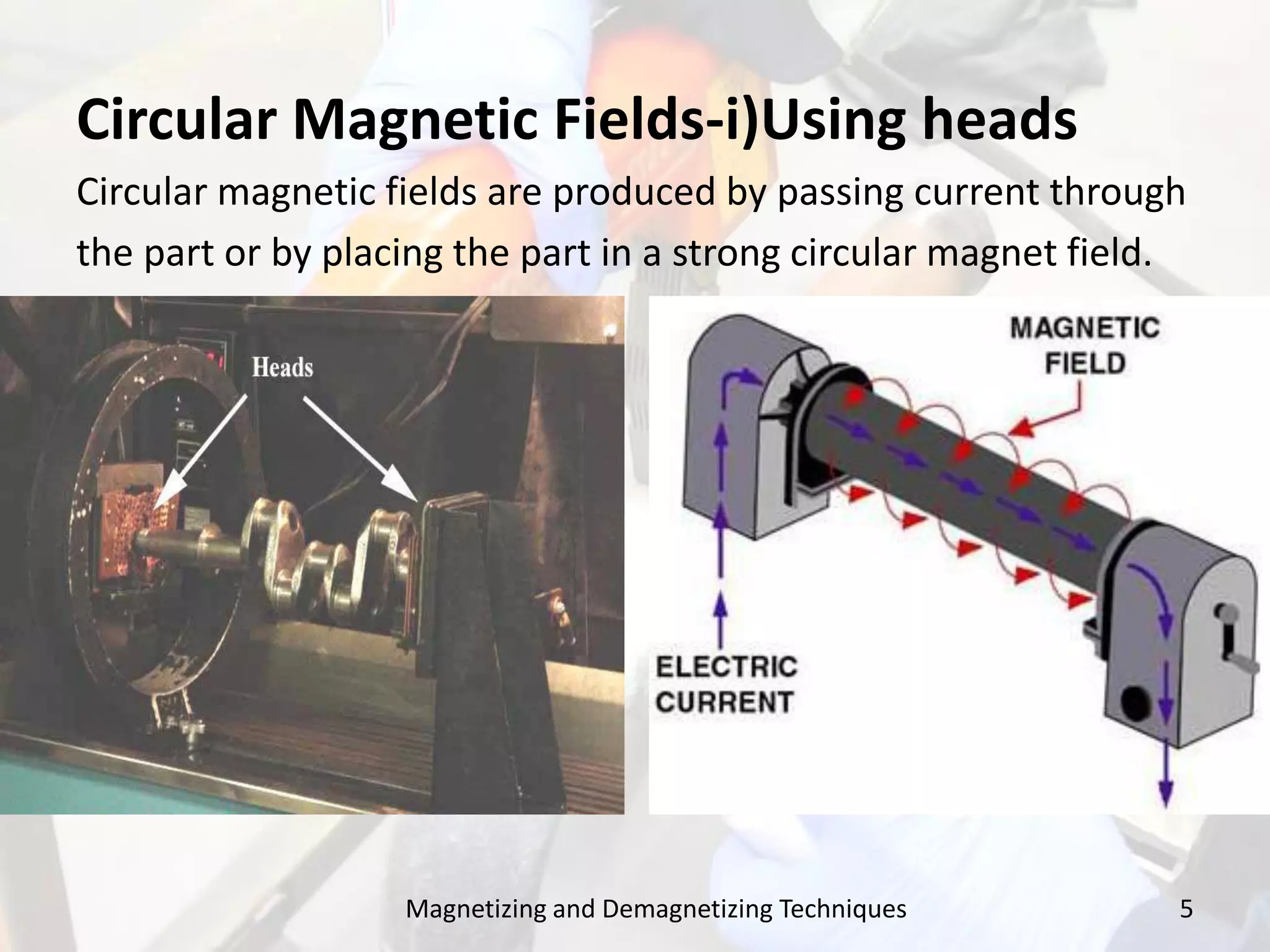 Circular Magnetic Fields-i)Using heads

Circular magnetic fields are produced by passing current through the part or by placing the part in a strong circular magnet field.

Heads

MAGNETIC FIELD

ELECTRIC CURRENT

Magnetizing and Demagnetizing Techniques

5